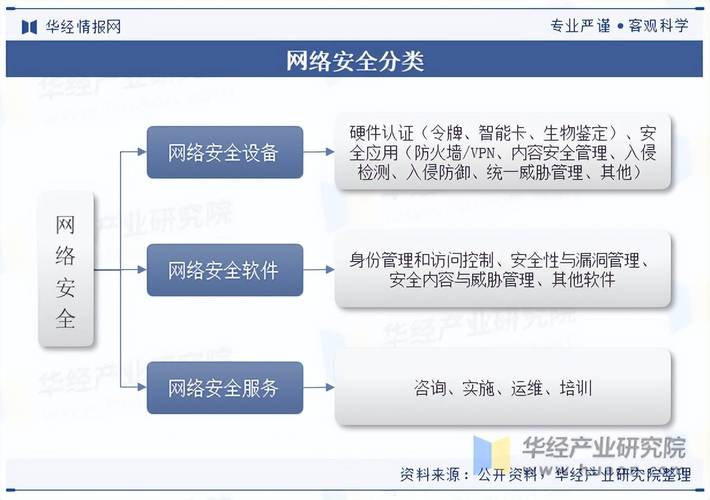 华经情报网

专业严谨 • 客观科学

网络安全分类

网络安全

网络安全设备

硬件认证（令牌、智能卡、生物鉴定）、安全应用（防火墙/VPN、内容安全管理、入侵检测、入侵防御、统一威胁管理、其他）

网络安全软件

身份管理和访问控制、安全性与漏洞管理、安全内容与威胁管理、其他软件

网络安全服务

咨询、实施、运维、培训

华经产业研究院

资料来源：公开资料，华经产业研究院整理